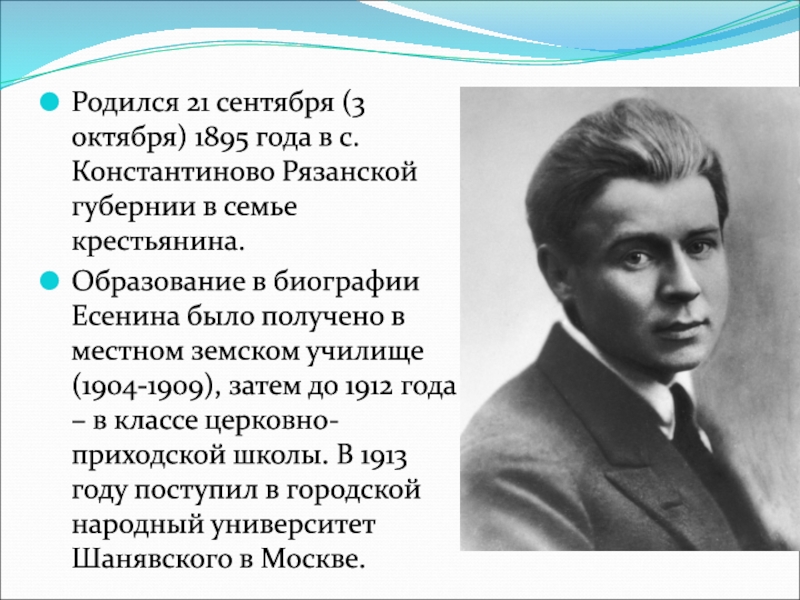 Родился 21 сентября (3 октября) 1895 года в с. Константиново Рязанской губернии в семье крестьянина.

Образование в биографии Есенина было получено в местном земском училище (1904-1909), затем до 1912 года – в классе церковно-приходской школы. В 1913 году поступил в городской народный университет Шанявского в Москве.